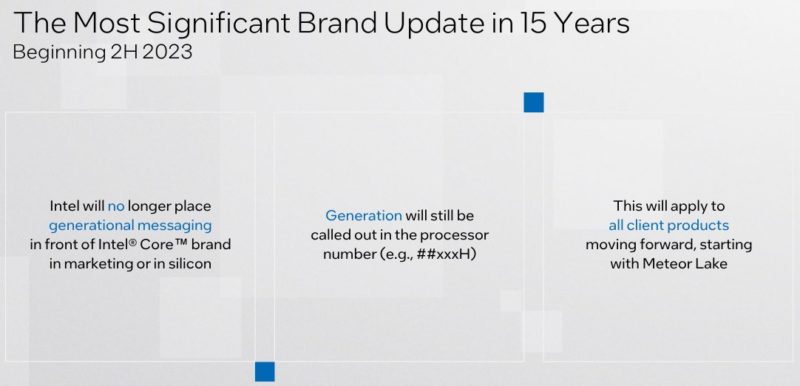 The Most Significant Brand Update in 15 Years
Beginning 2H 2023

Intel will no longer place generational messaging in front of Intel® Core™ brand in marketing or in silicon

Generation will still be called out in the processor number (e.g., ##xxxH)

This will apply to all client products moving forward, starting with Meteor Lake